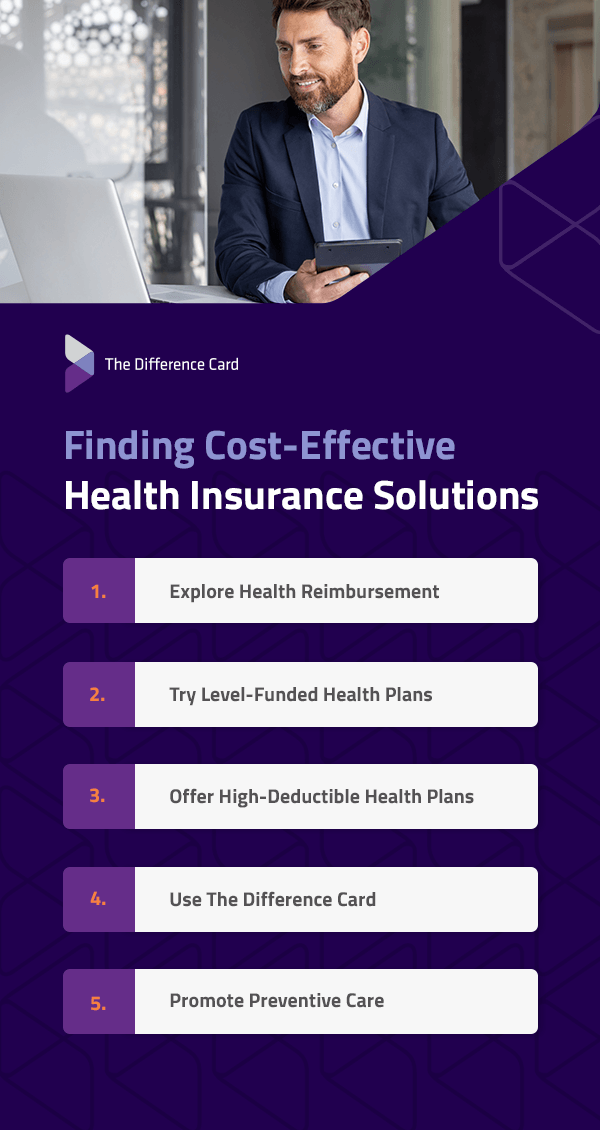 The Difference Card

Finding Cost-Effective Health Insurance Solutions

1. Explore Health Reimbursement

2. Try Level-Funded Health Plans

3. Offer High-Deductible Health Plans

4. Use The Difference Card

5. Promote Preventive Care